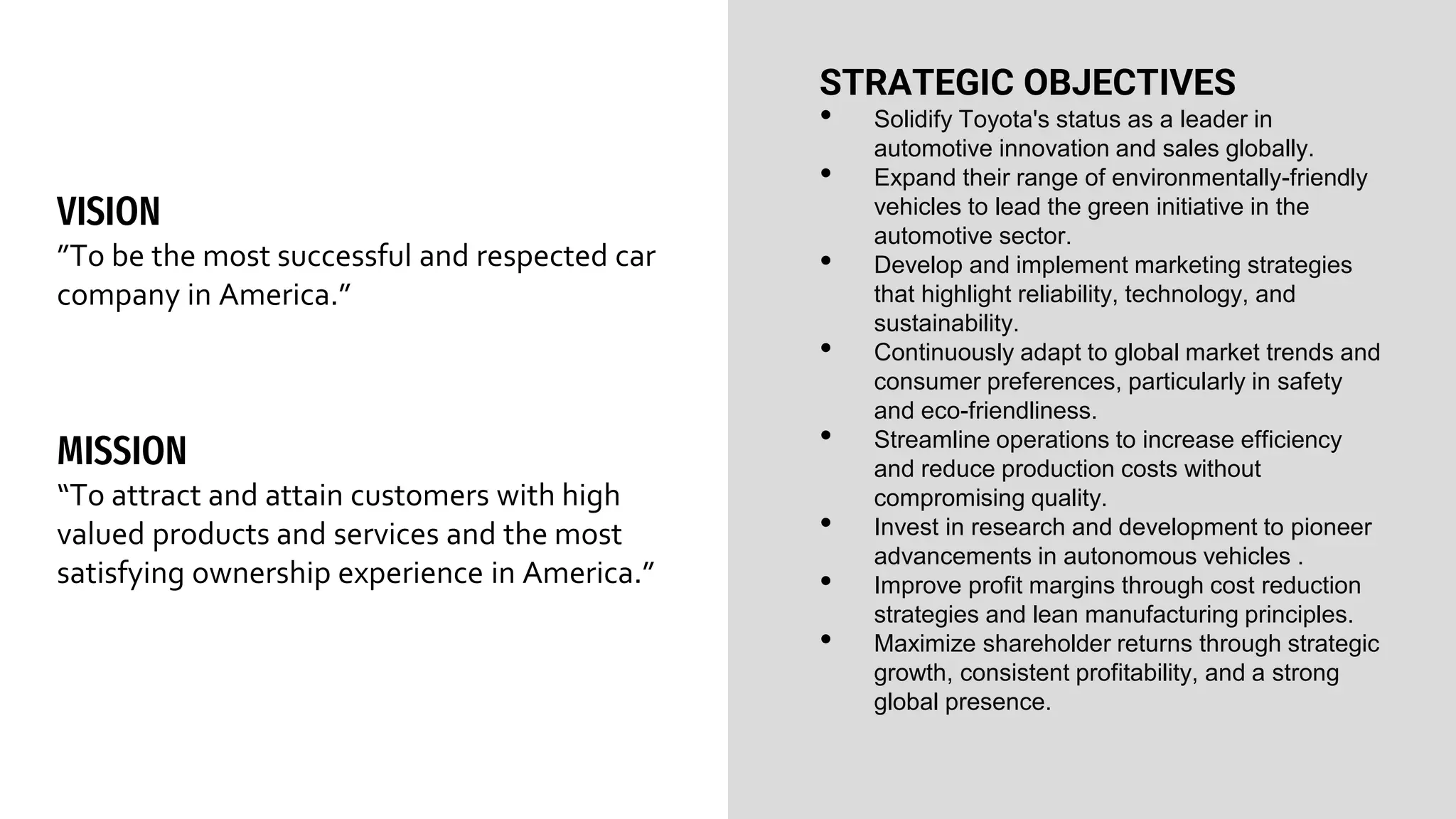 VISION
”To be the most successful and respected car company in America.”

MISSION
“To attract and attain customers with high valued products and services and the most satisfying ownership experience in America.”

STRATEGIC OBJECTIVES
• Solidify Toyota's status as a leader in automotive innovation and sales globally.
• Expand their range of environmentally-friendly vehicles to lead the green initiative in the automotive sector.
• Develop and implement marketing strategies that highlight reliability, technology, and sustainability.
• Continuously adapt to global market trends and consumer preferences, particularly in safety and eco-friendliness.
• Streamline operations to increase efficiency and reduce production costs without compromising quality.
• Invest in research and development to pioneer advancements in autonomous vehicles .
• Improve profit margins through cost reduction strategies and lean manufacturing principles.
• Maximize shareholder returns through strategic growth, consistent profitability, and a strong global presence.